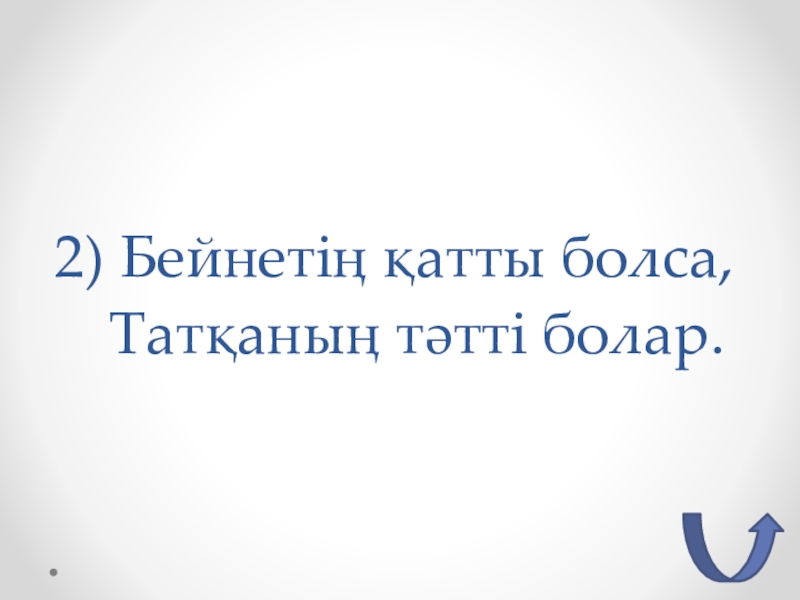 2) Бейнетің қатты болса,
Татқаның тәтті болар.